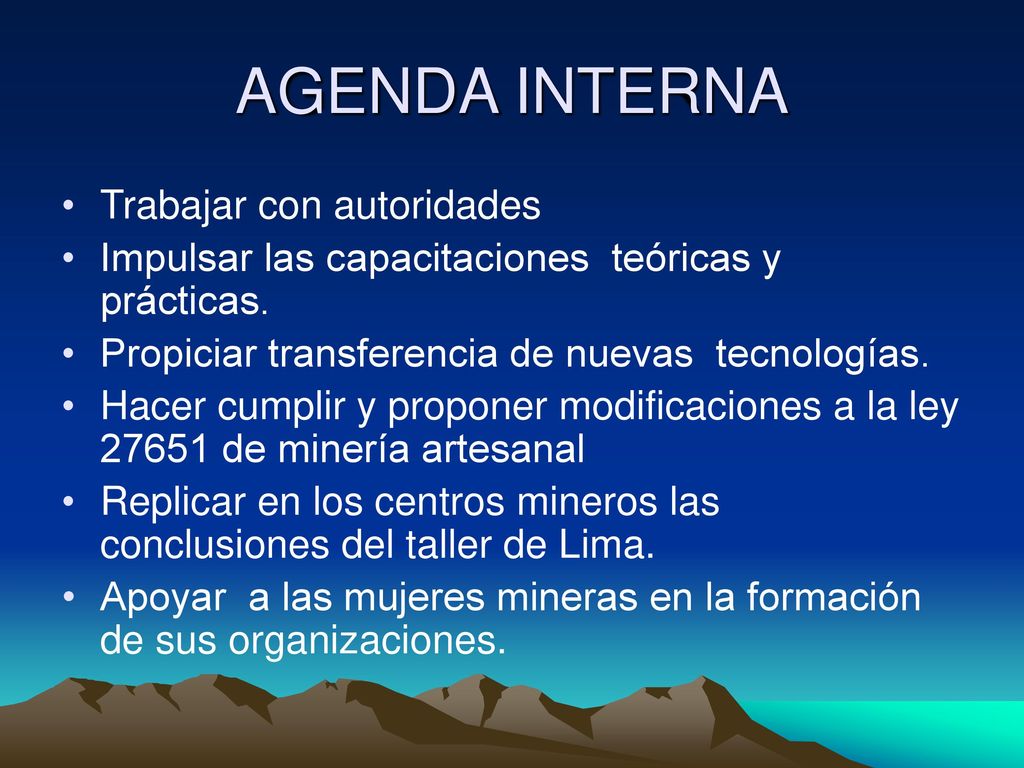 AGENDA INTERNA

• Trabajar con autoridades
• Impulsar las capacitaciones teóricas y prácticas.
• Propiciar transferencia de nuevas tecnologías.
• Hacer cumplir y proponer modificaciones a la ley 27651 de minería artesanal
• Replicar en los centros mineros las conclusiones del taller de Lima.
• Apoyar a las mujeres mineras en la formación de sus organizaciones.